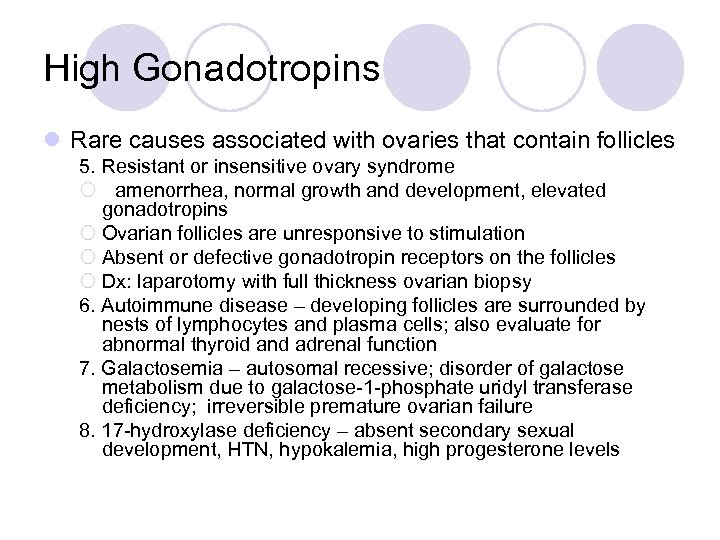 High Gonadotropins

Rare causes associated with ovaries that contain follicles

5. Resistant or insensitive ovary syndrome

amenorrhea, normal growth and development, elevated gonadotropins

Ovarian follicles are unresponsive to stimulation

Absent or defective gonadotropin receptors on the follicles

Dx: laparotomy with full thickness ovarian biopsy

6. Autoimmune disease – developing follicles are surrounded by nests of lymphocytes and plasma cells; also evaluate for abnormal thyroid and adrenal function

7. Galactosemia – autosomal recessive; disorder of galactose metabolism due to galactose-1-phosphate uridyl transferase deficiency; irreversible premature ovarian failure

8. 17-hydroxylase deficiency – absent secondary sexual development, HTN, hypokalemia, high progesterone levels